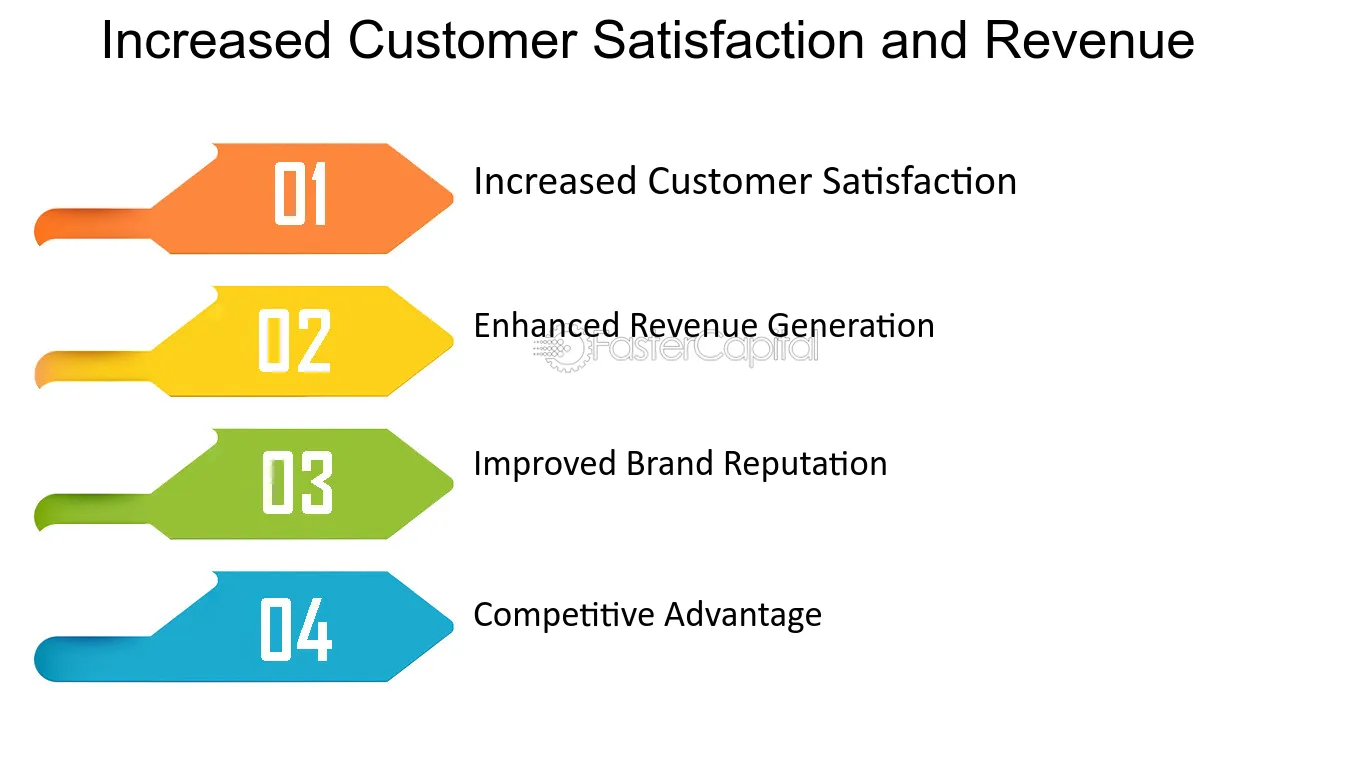 Increased Customer Satisfaction and Revenue

01

Increased Customer Satisfaction

02

Enhanced Revenue Generation

03

Improved Brand Reputation

04

Competitive Advantage

FasterCapital